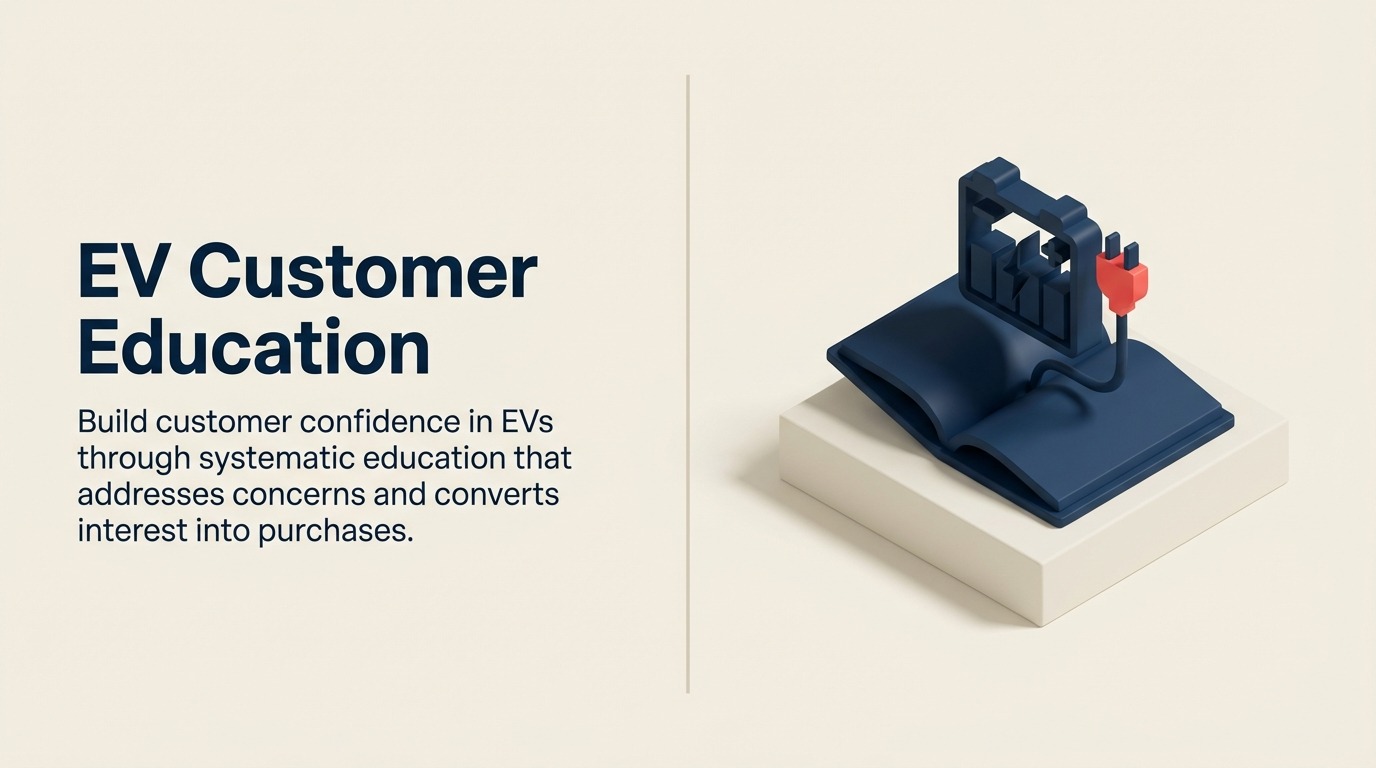 EV Customer Education

Build customer confidence in EVs through systematic education that addresses concerns and converts interest into purchases.